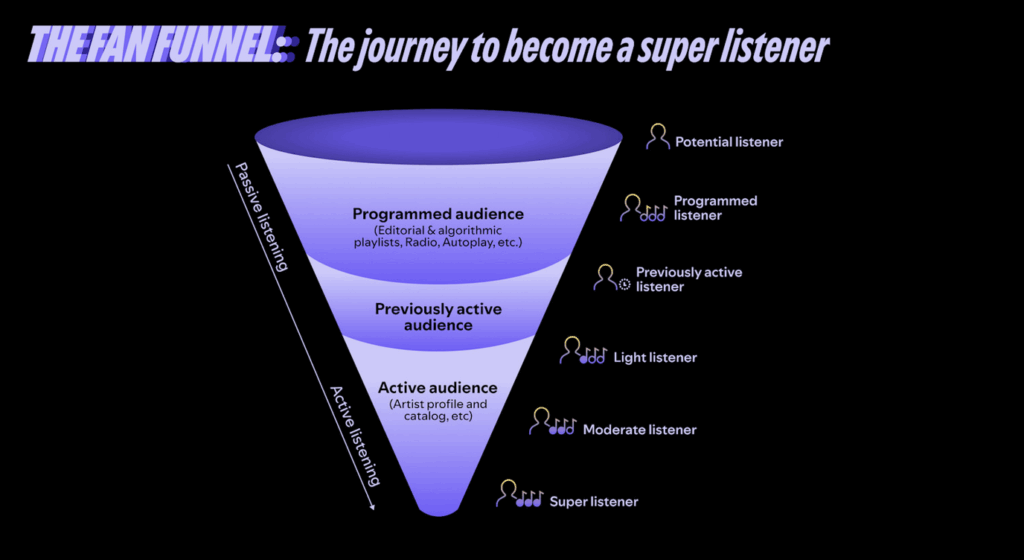 THE FAN FUNNEL: The journey to become a super listener

Passive listening

Active listening

Programmed audience
(Editorial & algorithmic playlists, Radio, Autoplay, etc.)

Previously active audience

Active audience
(Artist profile and catalog, etc)

Potential listener

Programmed listener

Previously active listener

Light listener

Moderate listener

Super listener